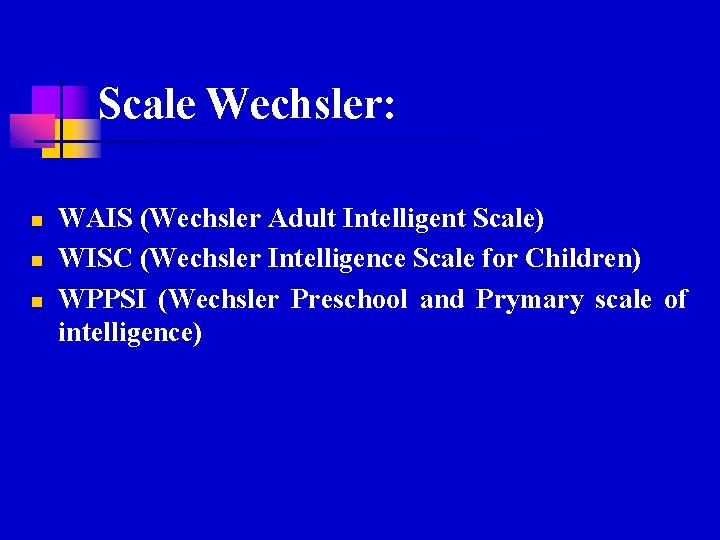 Scale Wechsler:

- WAIS (Wechsler Adult Intelligent Scale)
- WISC (Wechsler Intelligence Scale for Children)
- WPPSI (Wechsler Preschool and Prymary scale of intelligence)